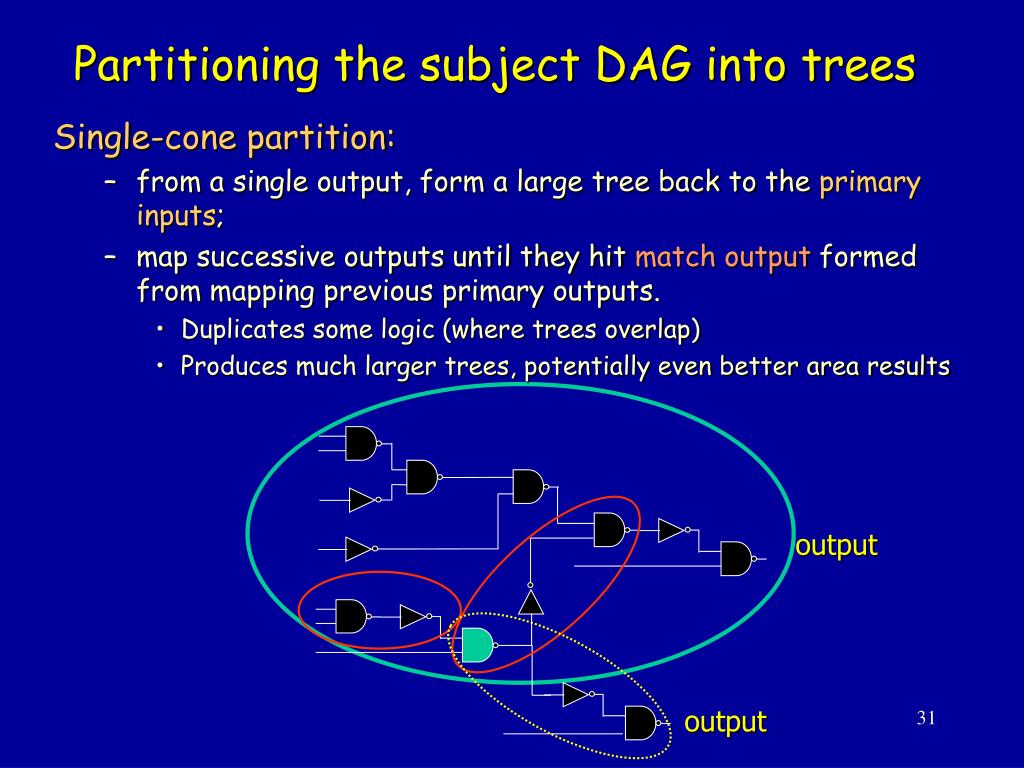 Partitioning the subject DAG into trees

Single-cone partition:

– from a single output, form a large tree back to the primary inputs;

– map successive outputs until they hit match output formed from mapping previous primary outputs.

• Duplicates some logic (where trees overlap)

• Produces much larger trees, potentially even better area results

output

output

31